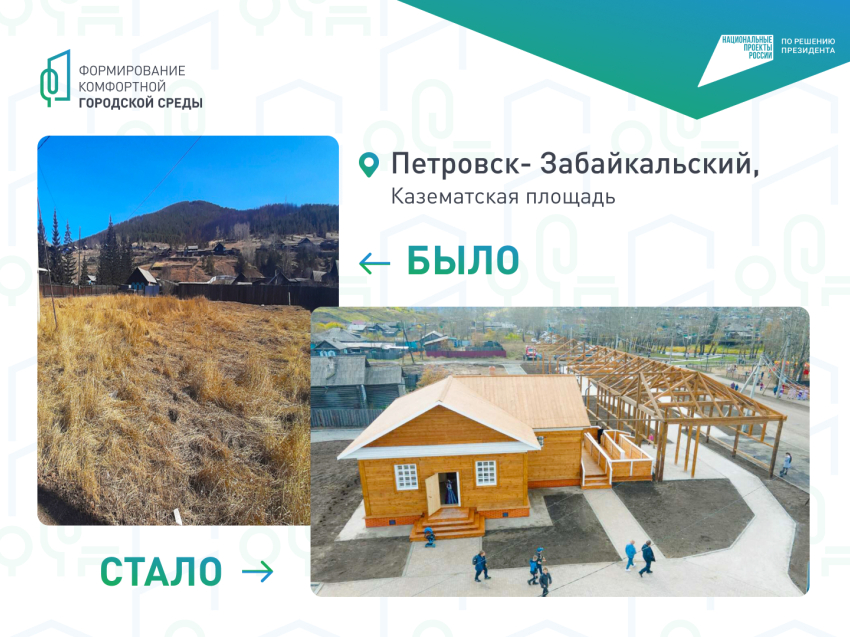 ФОРМИРОВАНИЕ КОМФОРТНОЙ ГОРОДСКОЙ СРЕДЫ

НАЦИОНАЛЬНЫЕ ПРОЕКТЫ РОССИИ

ПО РЕШЕНИЮ ПРЕЗИДЕНТА

Петровск- Забайкальский,
Казематская площадь

← БЫЛО

СТАЛО →